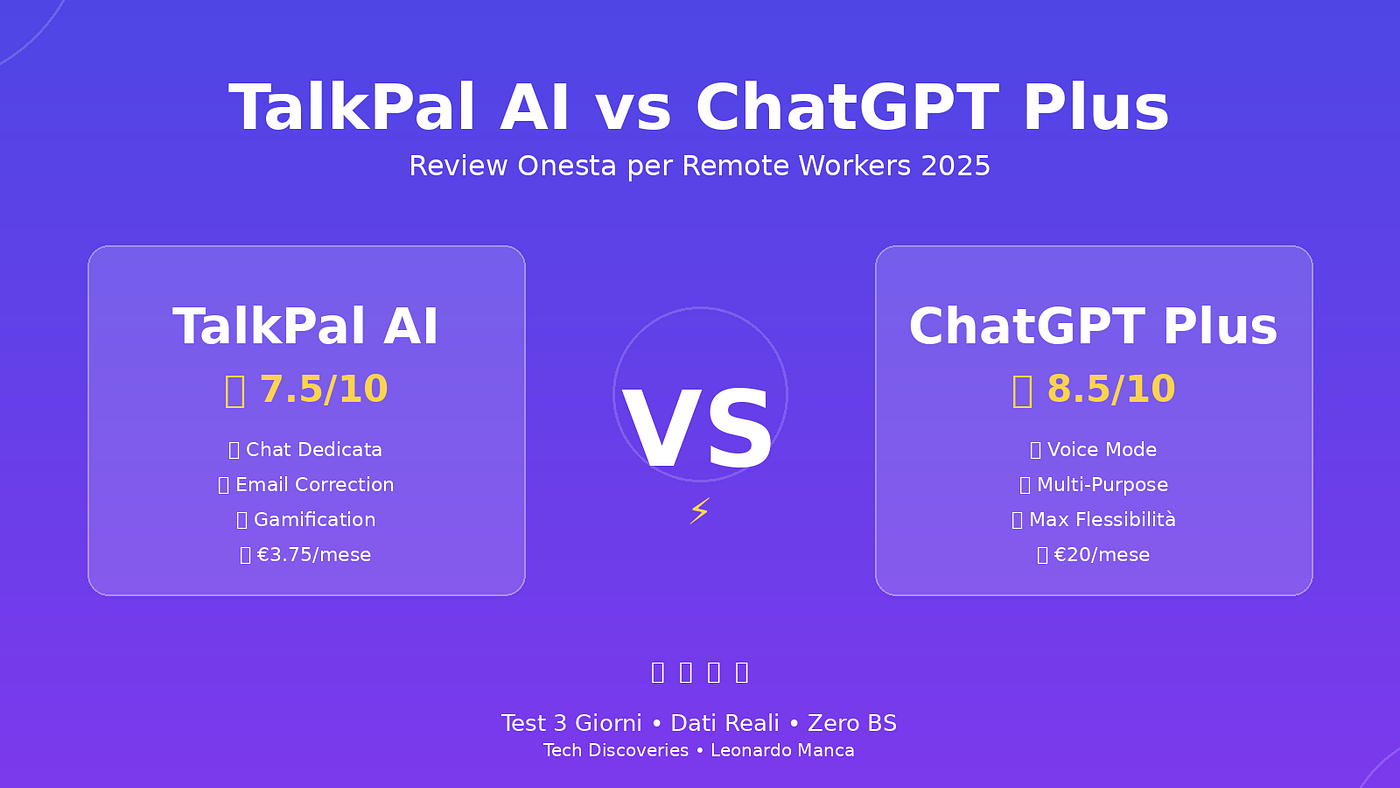 TalkPal AI vs ChatGPT Plus

Review Onesta per Remote Workers 2025

TalkPal AI

7.5/10

Chat Dedicata

Email Correction

Gamification

€3.75/mese

VS

⚡

ChatGPT Plus

8.5/10

Voice Mode

Multi-Purpose

Max Flessibilità

€20/mese

Test 3 Giorni • Dati Reali • Zero BS

Tech Discoveries • Leonardo Manca